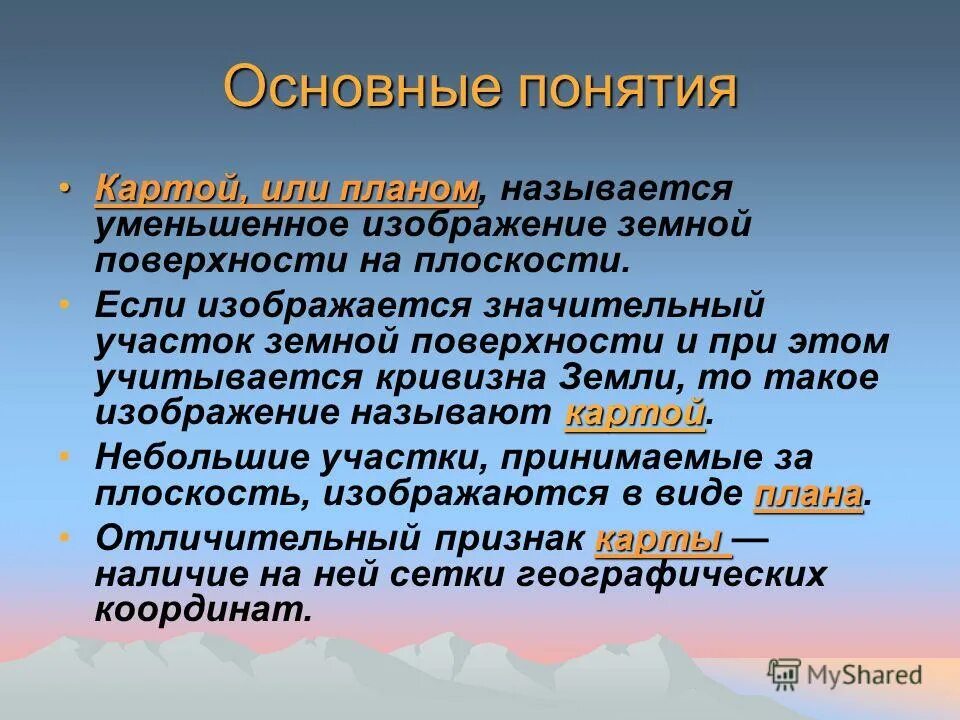 Основные понятия

• Картой, или планом, называется уменьшенное изображение земной поверхности на плоскости.

• Если изображается значительный участок земной поверхности и при этом учитывается кривизна Земли, то такое изображение называют картой.

• Небольшие участки, принимаемые за плоскость, изображаются в виде плана.

• Отличительный признак карты — наличие на ней сетки географических координат.

MyShared